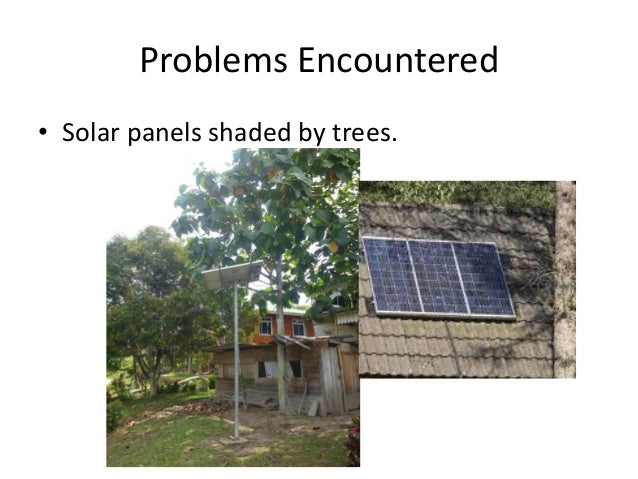 Problems Encountered

• Solar panels shaded by trees.